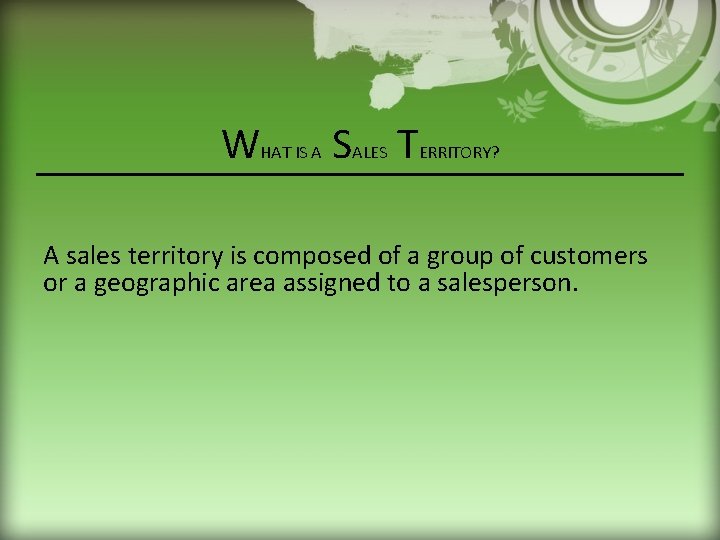 WHAT IS A SALES TERRITORY?

A sales territory is composed of a group of customers or a geographic area assigned to a salesperson.